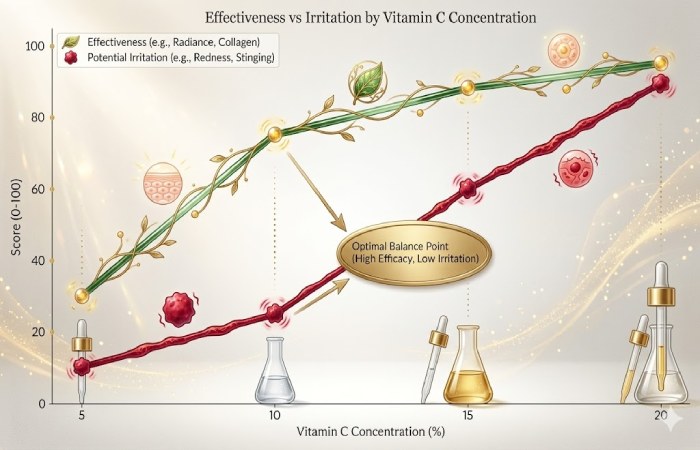 Effectiveness vs Irritation by Vitamin C Concentration

Effectiveness (e.g., Radiance, Collagen)
Potential Irritation (e.g., Redness, Stinging)

Score (0-100)

100
80
60
40
20
0

Optimal Balance Point (High Efficacy, Low Irritation)

5
10
15
20

Vitamin C Concentration (%)